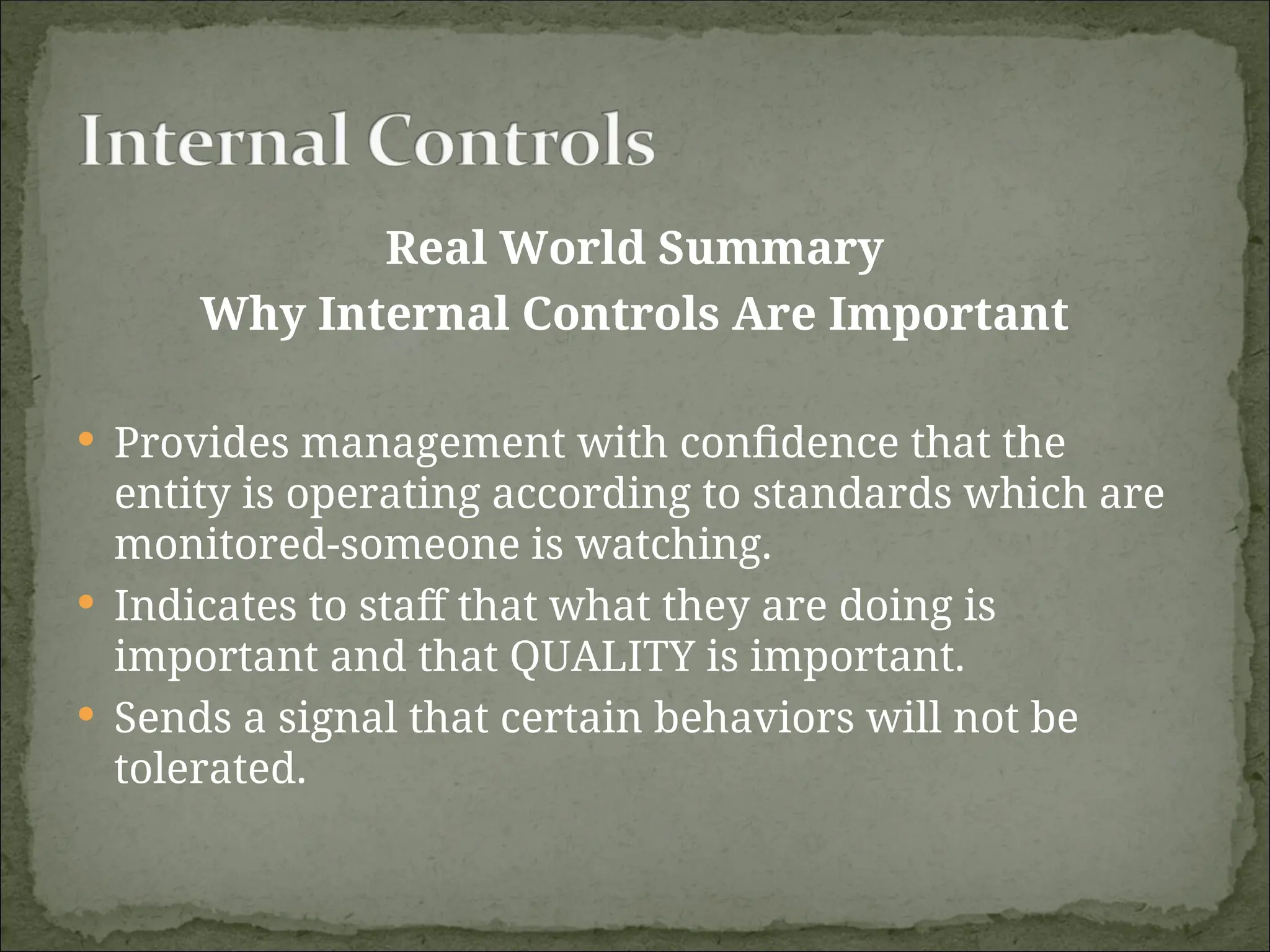 Internal Controls

Real World Summary
Why Internal Controls Are Important

• Provides management with confidence that the entity is operating according to standards which are monitored-someone is watching.
• Indicates to staff that what they are doing is important and that QUALITY is important.
• Sends a signal that certain behaviors will not be tolerated.